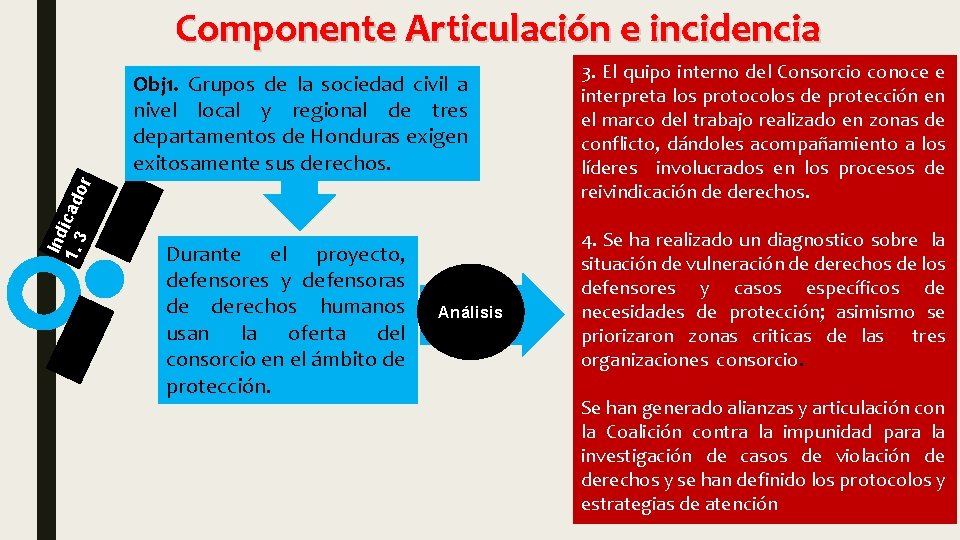 Componente Articulación e incidencia

Obj1. Grupos de la sociedad civil a nivel local y regional de tres departamentos de Honduras exigen exitosamente sus derechos.

Indicador 1. 3

Durante el proyecto, defensores y defensoras de derechos humanos usan la oferta del consorcio en el ámbito de protección.

Análisis

3. El quipo interno del Consorcio conoce e interpreta los protocolos de protección en el marco del trabajo realizado en zonas de conflicto, dándoles acompañamiento a los líderes involucrados en los procesos de reivindicación de derechos.

4. Se ha realizado un diagnostico sobre la situación de vulneración de derechos de los defensores y casos específicos de necesidades de protección; asimismo se priorizaron zonas criticas de las tres organizaciones consorcio.

Se han generado alianzas y articulación con la Coalición contra la impunidad para la investigación de casos de violación de derechos y se han definido los protocolos y estrategias de atención